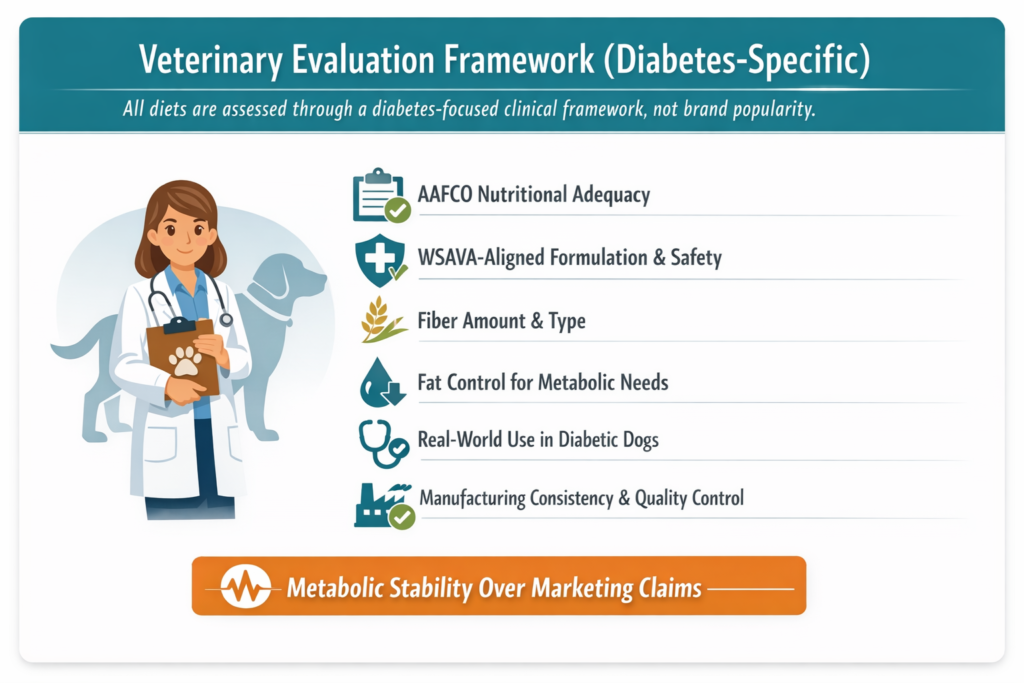 Veterinary Evaluation Framework (Diabetes-Specific)

All diets are assessed through a diabetes-focused clinical framework, not brand popularity.

AAFCO Nutritional Adequacy

WSAVA-Aligned Formulation & Safety

Fiber Amount & Type

Fat Control for Metabolic Needs

Real-World Use in Diabetic Dogs

Manufacturing Consistency & Quality Control

Metabolic Stability Over Marketing Claims